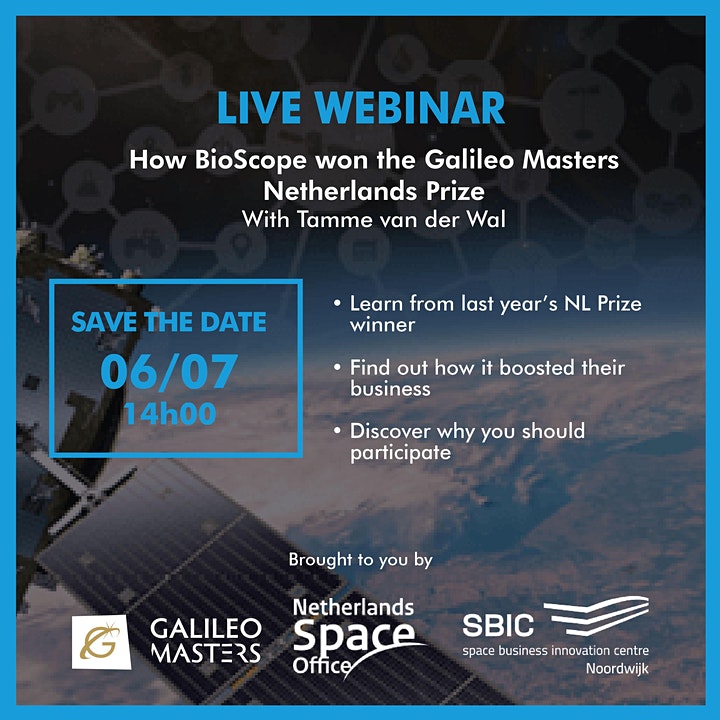 LIVE WEBINAR

How BioScope won the Galileo Masters Netherlands Prize
With Tamme van der Wal

SAVE THE DATE
06/07
14h00

• Learn from last year's NL Prize winner

• Find out how it boosted their business

• Discover why you should participate

Brought to you by

G GALILEO MASTERS

Netherlands Space Office

SBIC space business innovation centre Noordwijk